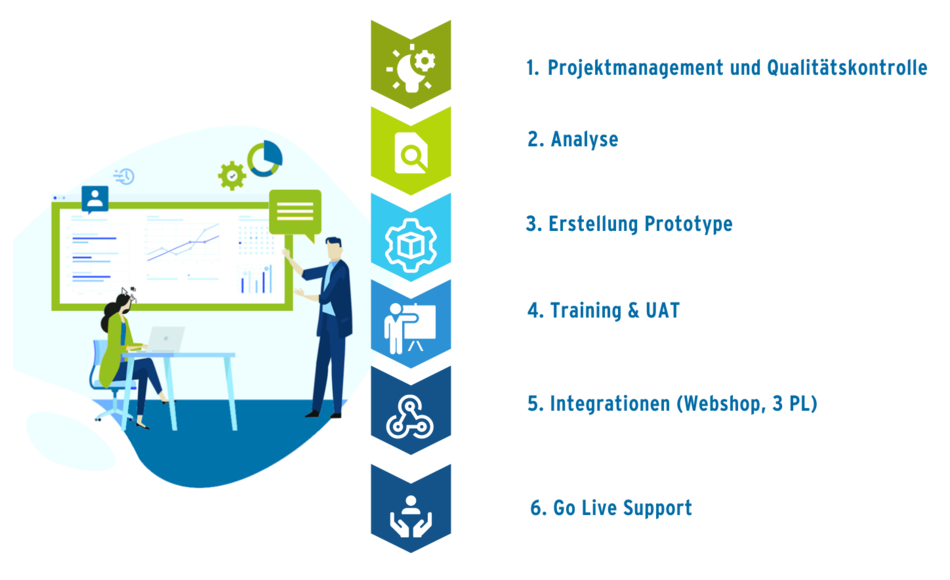 1. Projektmanagement und Qualitätskontrolle

2. Analyse

3. Erstellung Prototype

4. Training & UAT

5. Integrationen (Webshop, 3 PL)

6. Go Live Support